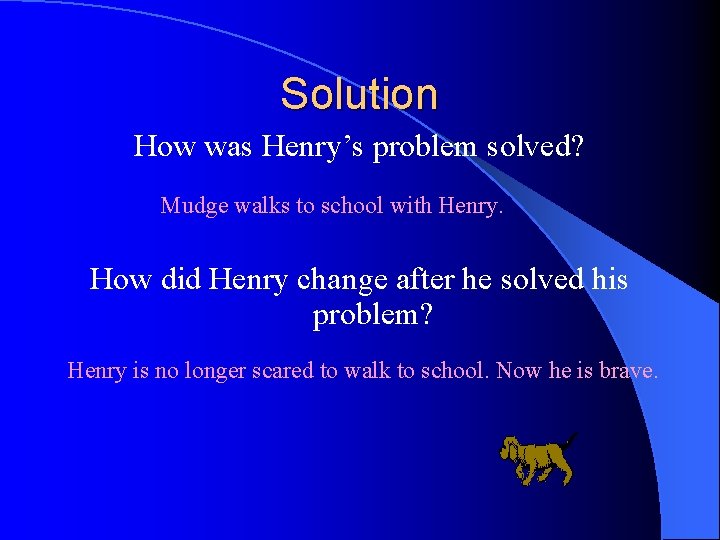 Solution

How was Henry’s problem solved?

Mudge walks to school with Henry.

How did Henry change after he solved his problem?

Henry is no longer scared to walk to school. Now he is brave.